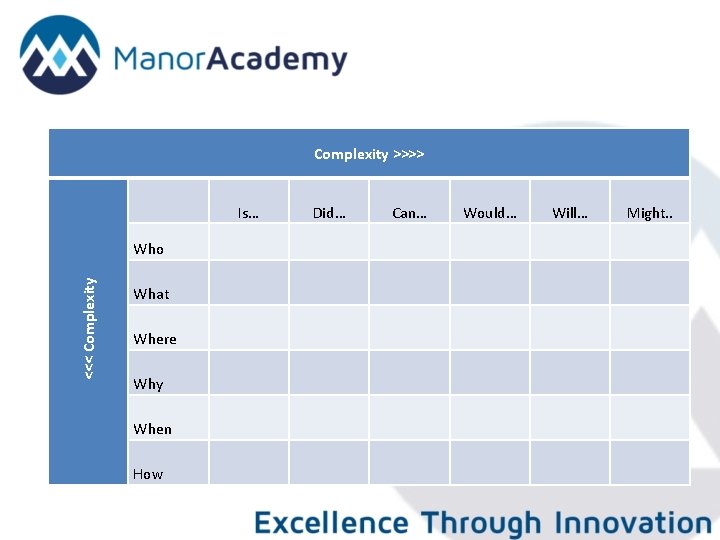 ManorAcademy

Complexity >>>>

<<< Complexity

| | Is… | Did… | Can… | Would… | Will… | Might.. |
|---|---|---|---|---|---|---|
| Who | | | | | | |
| What | | | | | | |
| Where | | | | | | |
| Why | | | | | | |
| When | | | | | | |
| How | | | | | | |

Excellence Through Innovation